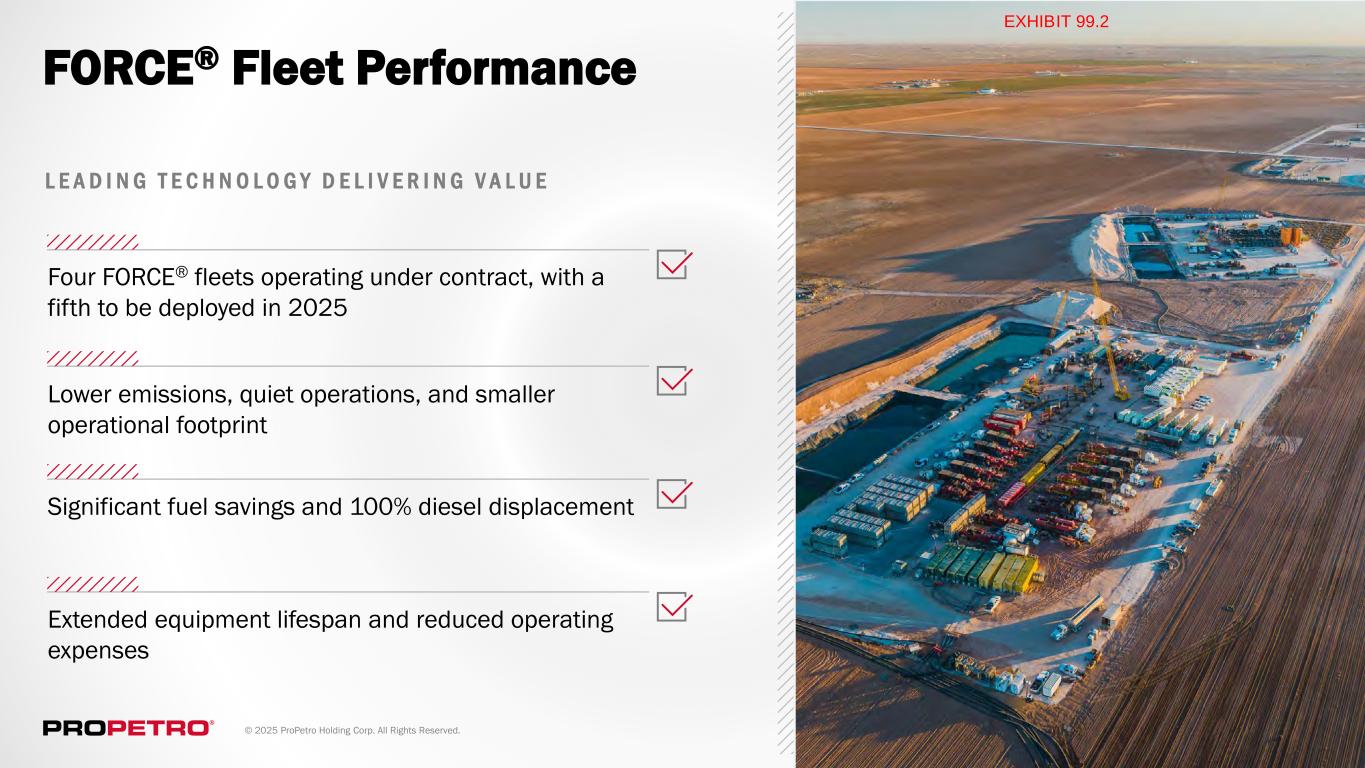 EXHIBIT 99.2

FORCE® Fleet Performance

LEADING TECHNOLOGY DELIVERING VALUE

Four FORCE® fleets operating under contract, with a fifth to be deployed in 2025

Lower emissions, quiet operations, and smaller operational footprint

Significant fuel savings and 100% diesel displacement

Extended equipment lifespan and reduced operating expenses

PROPETRO® © 2025 ProPetro Holding Corp. All Rights Reserved.